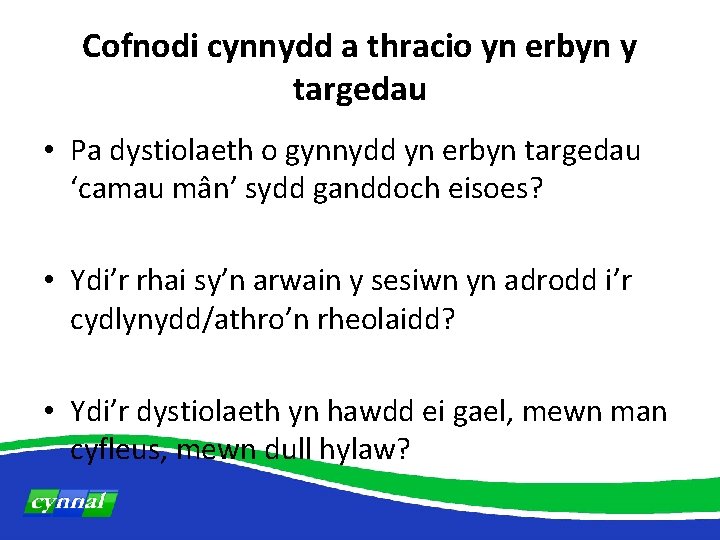 Cofnodi cynnydd a thracio yn erbyn y targedau

• Pa dystiolaeth o gynnydd yn erbyn targedau ‘camau mân’ sydd ganddoch eisoes?

• Ydi’r rhai sy’n arwain y sesiwn yn adrodd i’r cydlynydd/athro’n rheolaidd?

• Ydi’r dystiolaeth yn hawdd ei gael, mewn man cyfleus, mewn dull hylaw?

cynnal